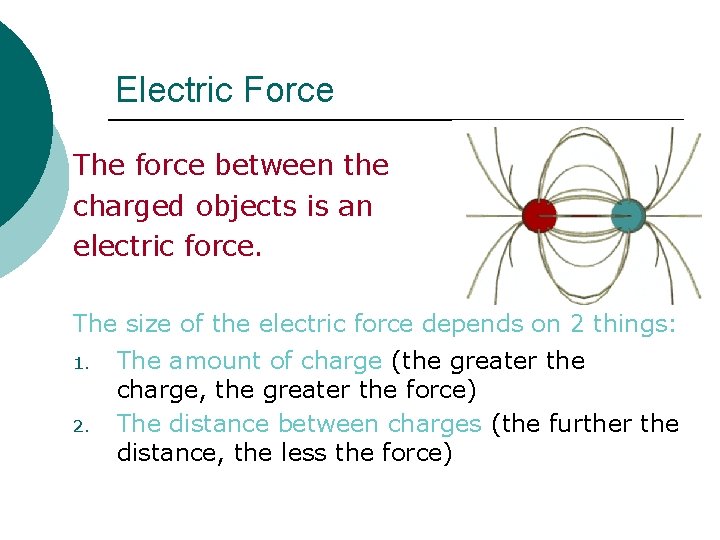 Electric Force

The force between the charged objects is an electric force.

The size of the electric force depends on 2 things:

1. The amount of charge (the greater the charge, the greater the force)
2. The distance between charges (the further the distance, the less the force)